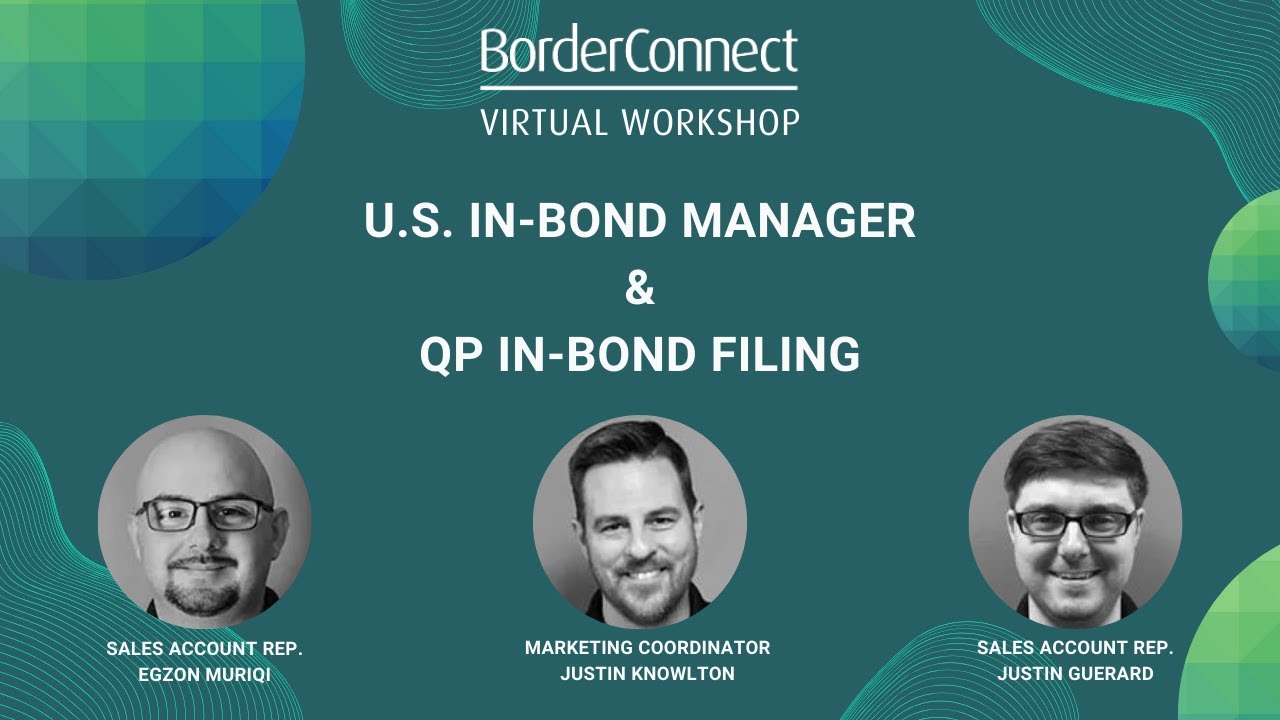 BorderConnect
VIRTUAL WORKSHOP

U.S. IN-BOND MANAGER
&
QP IN-BOND FILING

SALES ACCOUNT REP.
EGZON MURIQI

MARKETING COORDINATOR
JUSTIN KNOWLTON

SALES ACCOUNT REP.
JUSTIN GUERARD